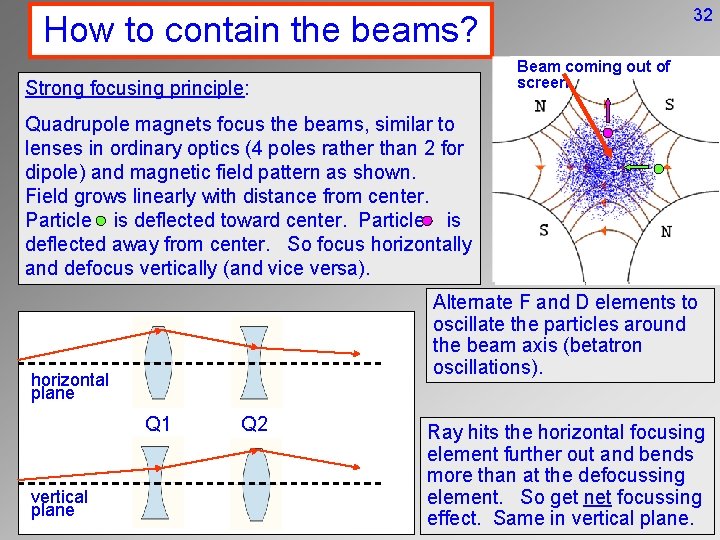 How to contain the beams?

32

Strong focusing principle:

Quadrupole magnets focus the beams, similar to lenses in ordinary optics (4 poles rather than 2 for dipole) and magnetic field pattern as shown. Field grows linearly with distance from center. Particle is deflected toward center. Particle is deflected away from center. So focus horizontally and defocus vertically (and vice versa).

Beam coming out of screen

N

S

S

N

horizontal plane

Q1

Q2

vertical plane

Alternate F and D elements to oscillate the particles around the beam axis (betatron oscillations).

Ray hits the horizontal focusing element further out and bends more than at the defocussing element. So get net focussing effect. Same in vertical plane.